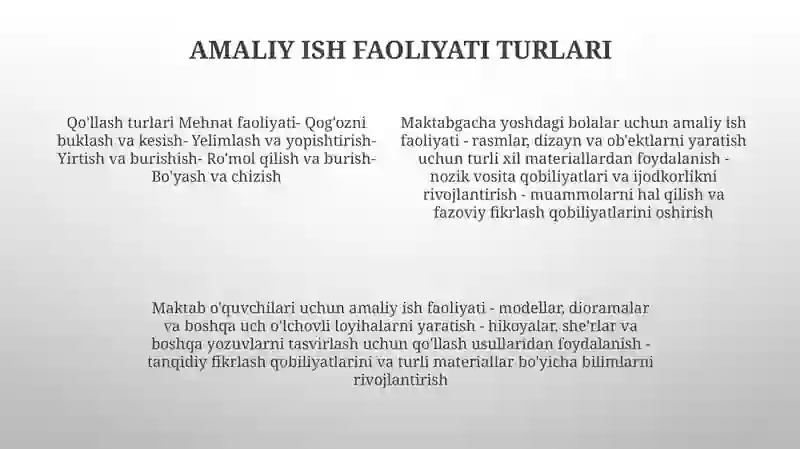 AMALIY ISH FAOLIYATI TURLARI

Qo'llash turlari Mehnat faoliyati- Qog'ozni buklash va kesish- Yelimlash va yopishtirish- Yirtish va burishish- Ro'mol qilish va burish- Bo'yash va chizish

Maktabgacha yoshdagi bolalar uchun amaliy ish faoliyati - rasmlar, dizayn va ob'ektlarni yaratish uchun turli xil materiallardan foydalanish - nozik vosita qobiliyatlari va ijodkorlikni rivojlantirish - muammolarni hal qilish va fazoviy fikrlash qobiliyatlarini oshirish

Maktab o'quvchilari uchun amaliy ish faoliyati - modellar, dioramalar va boshqa uch o'lchovli loyihalarni yaratish - hikoyalar, she'rlar va boshqa yozuvlarni tasvirlash uchun qo'llash usullaridan foydalanish - tanqidiy fikrlash qobiliyatlarini va turli materiallar bo'yicha bilimlarni rivojlantirish